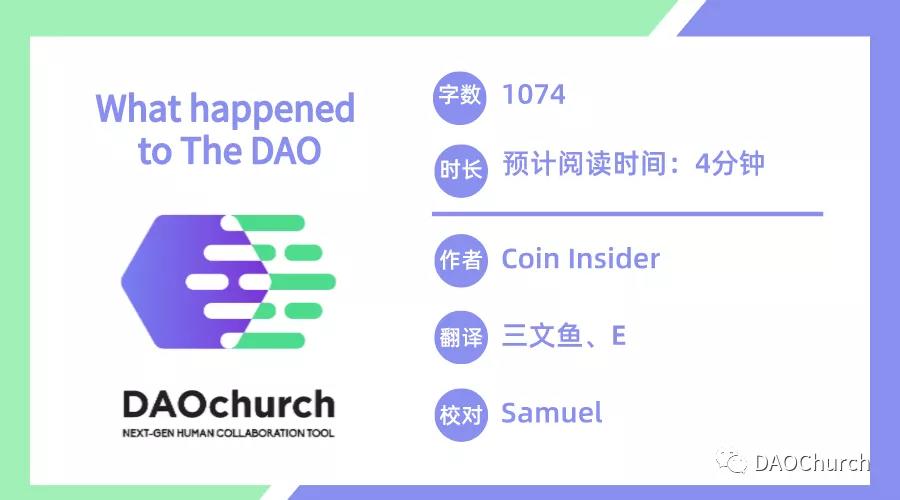 What happened to The DAO

DAOchurch
NEXT-GEN HUMAN COLLABORATION TOOL

字数 1074

时长 预计阅读时间：4分钟

作者 Coin Insider

翻译 三文鱼、E

校对 Samuel

DAOChurch